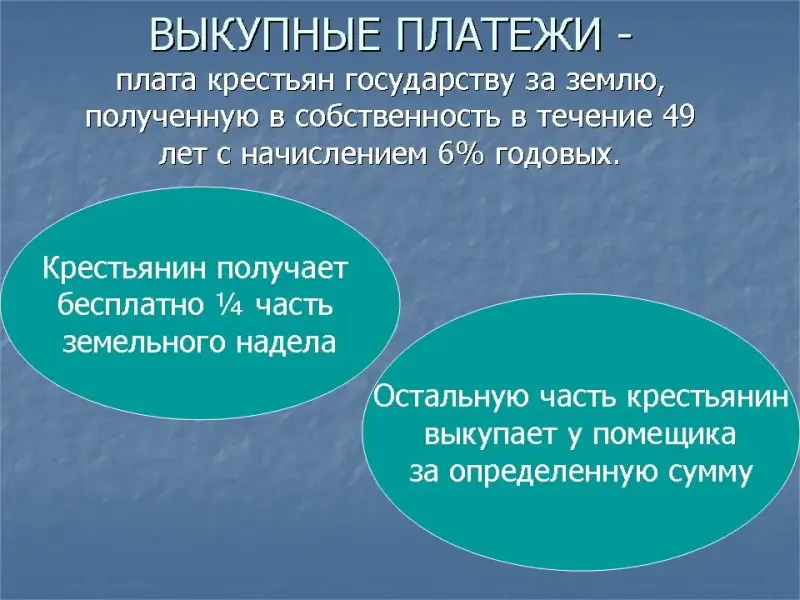 ВЫКУПНЫЕ ПЛАТЕЖИ -
плата крестьян государству за землю, полученную в собственность в течение 49 лет с начислением 6% годовых.

Крестьянин получает бесплатно ¼ часть земельного надела

Остальную часть крестьянин выкупает у помещика за определенную сумму